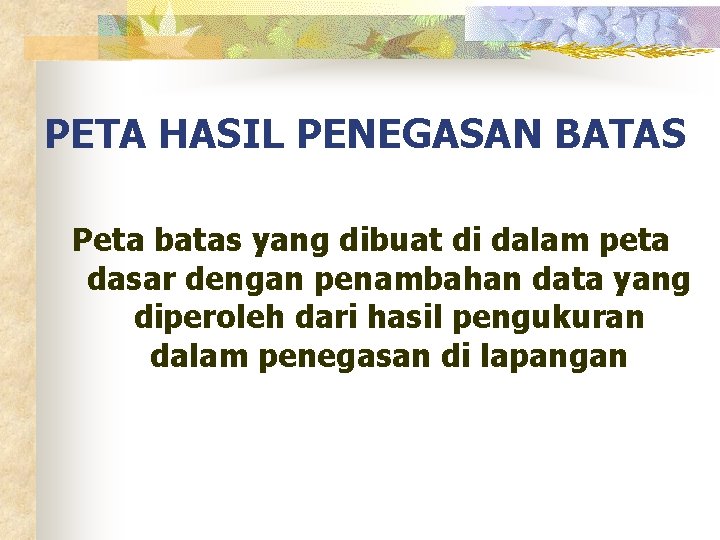 PETA HASIL PENEGASAN BATAS

Peta batas yang dibuat di dalam peta dasar dengan penambahan data yang diperoleh dari hasil pengukuran dalam penegasan di lapangan